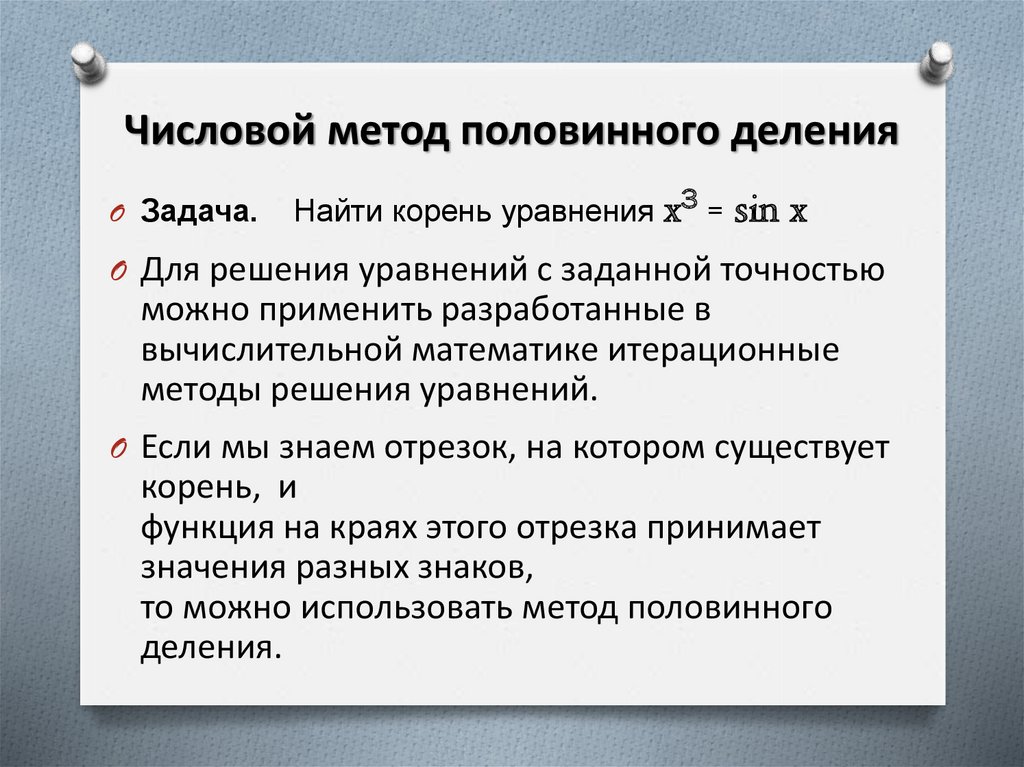 Числовой метод половинного деления

Задача. Найти корень уравнения $x^3 = \sin x$

Для решения уравнений с заданной точностью можно применить разработанные в вычислительной математике итерационные методы решения уравнений.

Если мы знаем отрезок, на котором существует корень, и
функция на краях этого отрезка принимает значения разных знаков,
то можно использовать метод половинного деления.